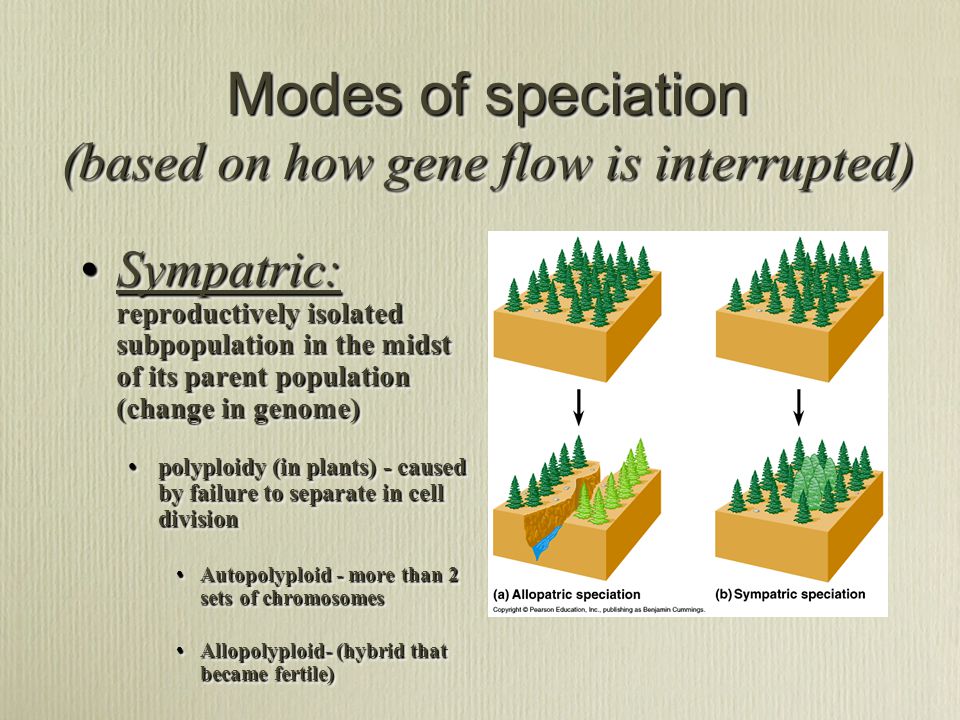 Modes of speciation
(based on how gene flow is interrupted)

• Sympatric: reproductively isolated subpopulation in the midst of its parent population (change in genome)

• polyploidy (in plants) - caused by failure to separate in cell division

• Autopolyploid - more than 2 sets of chromosomes

• Allopolyploid- (hybrid that became fertile)

(a) Allopatric speciation
(b) Sympatric speciation
Copyright © Pearson Education, Inc., publishing as Benjamin Cummings.